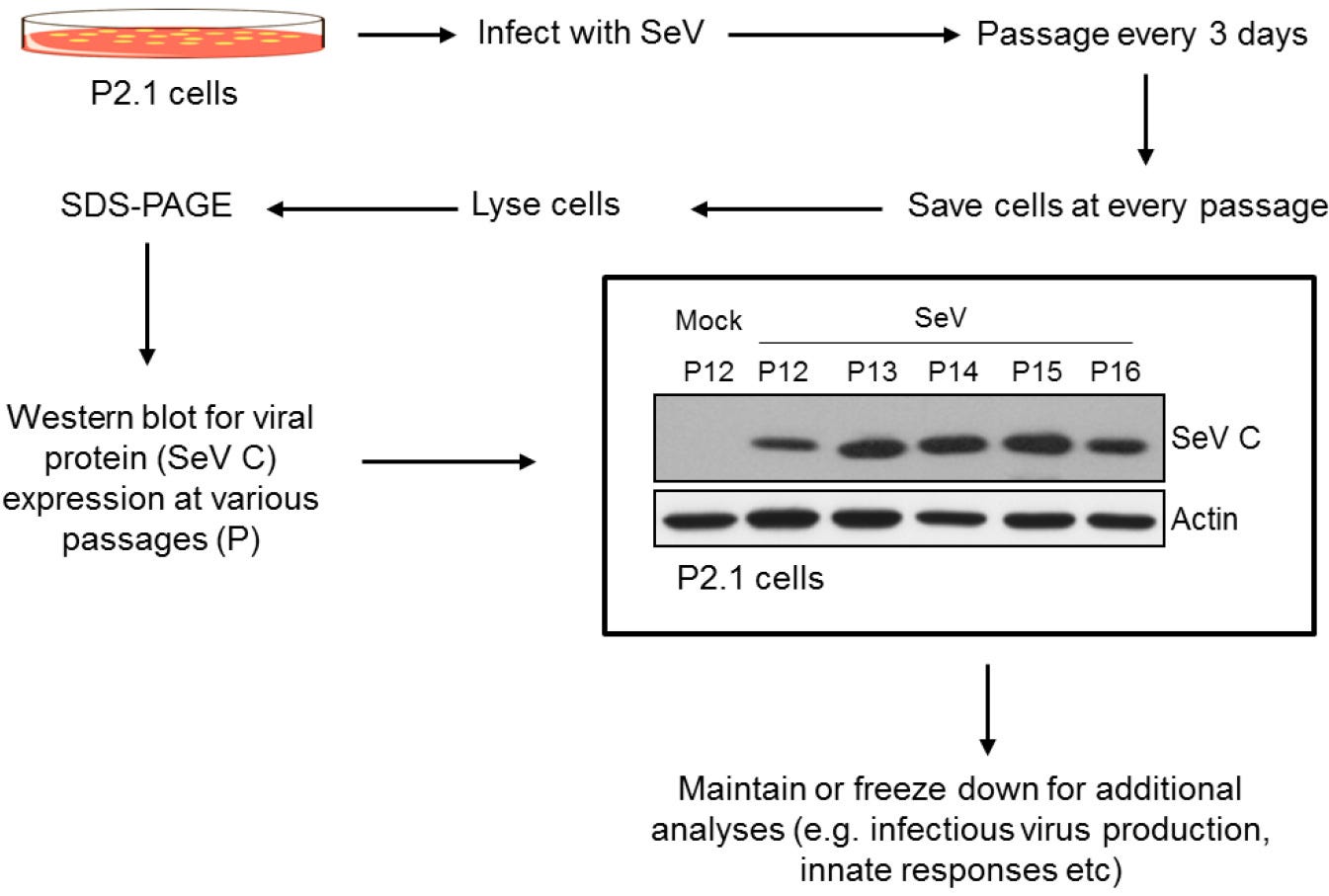 P2.1 cells

Infect with SeV

Passage every 3 days

Save cells at every passage

Lyse cells

SDS-PAGE

Western blot for viral protein (SeV C) expression at various passages (P)

Mock
SeV

P12 P12 P13 P14 P15 P16

SeV C

Actin

P2.1 cells

Maintain or freeze down for additional analyses (e.g. infectious virus production, innate responses etc)